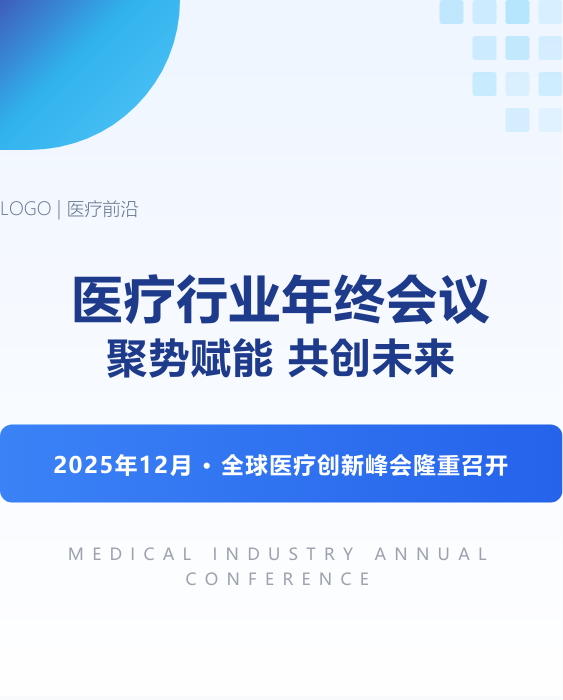 LOGO | 医疗前沿

医疗行业年终会议
聚势赋能 共创未来

2025年12月 · 全球医疗创新峰会隆重召开

MEDICAL INDUSTRY ANNUAL CONFERENCE